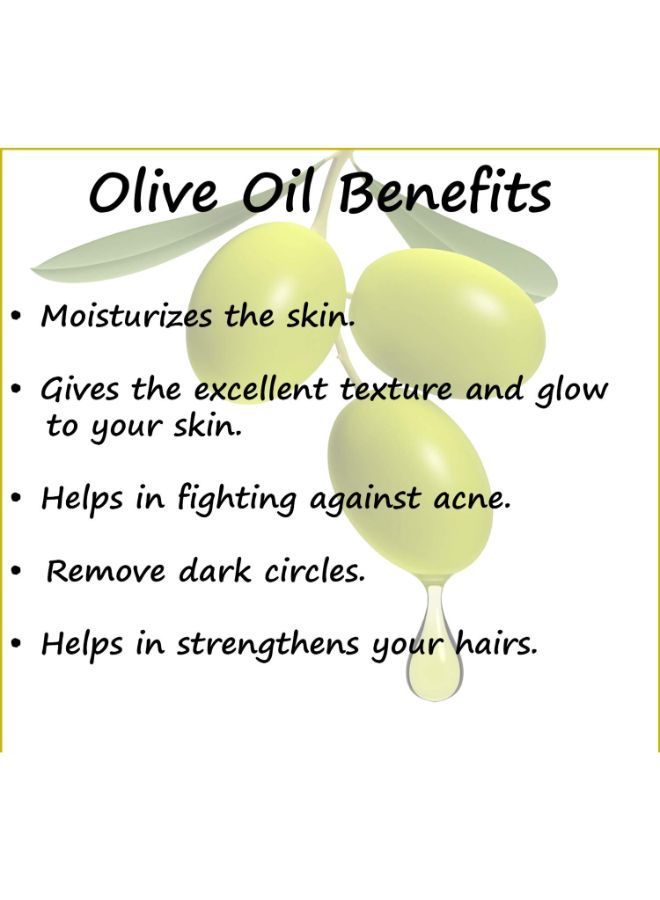 Olive Oil Benefits

• Moisturizes the skin.

• Gives the excellent texture and glow to your skin.

• Helps in fighting against acne.

• Remove dark circles.

• Helps in strengthens your hairs.